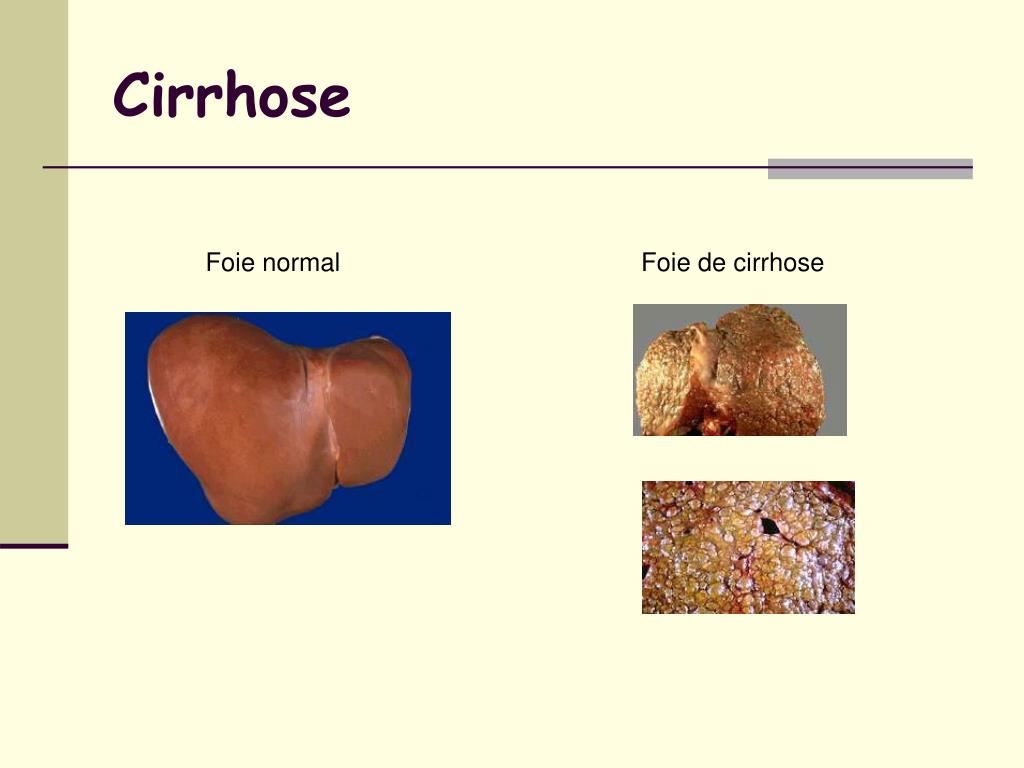 Cirrhose

Foie normal

Foie de cirrhose